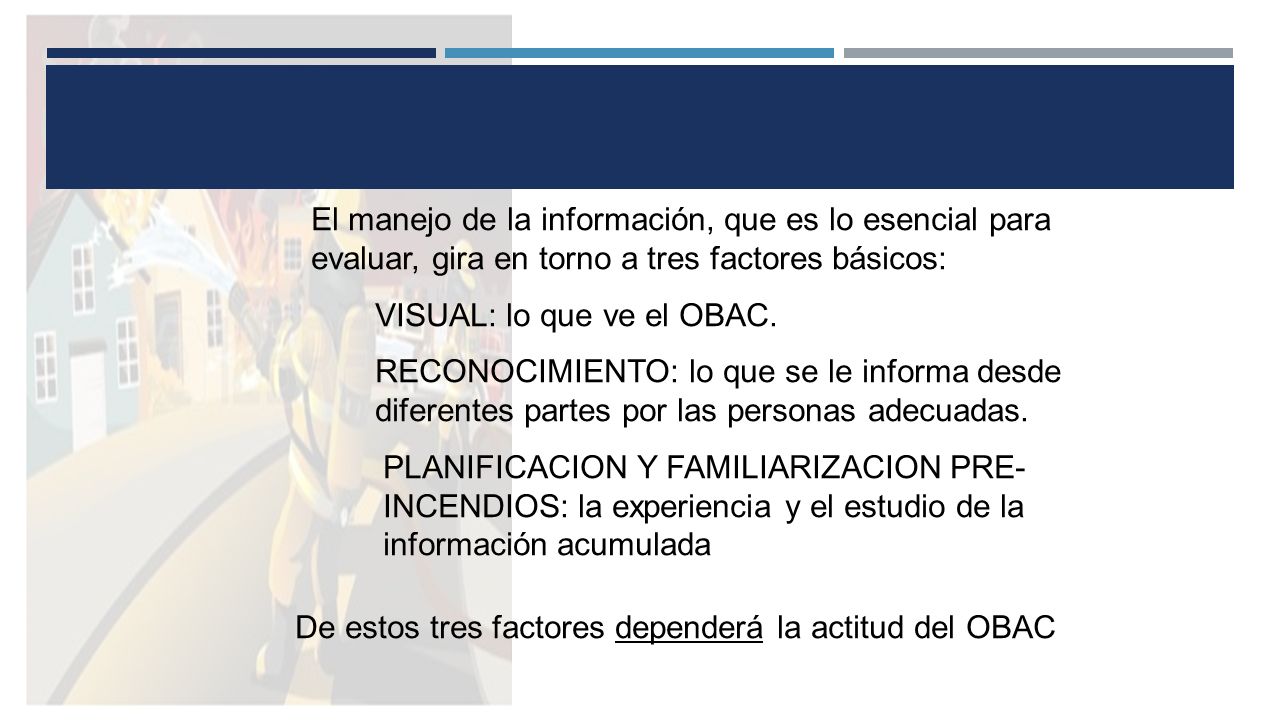 El manejo de la información, que es lo esencial para evaluar, gira en torno a tres factores básicos:

VISUAL: lo que ve el OBAC.

RECONOCIMIENTO: lo que se le informa desde diferentes partes por las personas adecuadas.

PLANIFICACION Y FAMILIARIZACION PRE-INCENDIOS: la experiencia y el estudio de la información acumulada

De estos tres factores dependerá la actitud del OBAC